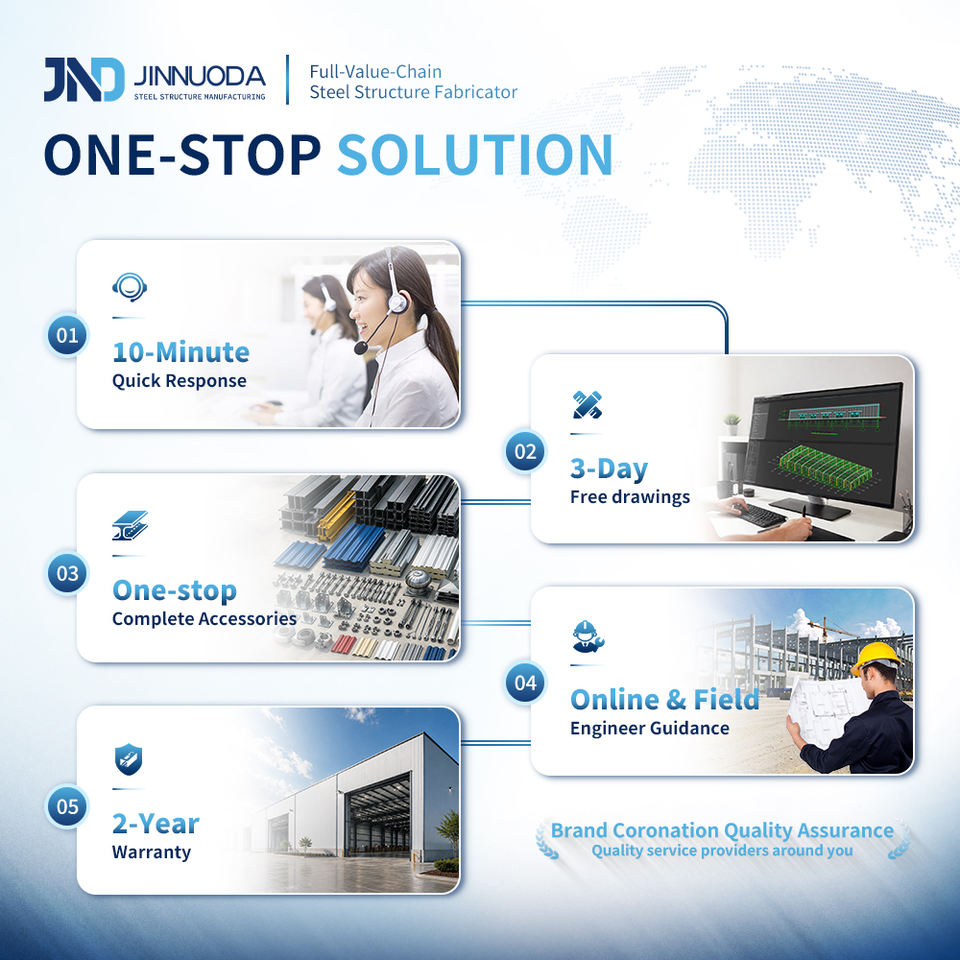 JND JINNUODA
STEEL STRUCTURE MANUFACTURING

Full-Value-Chain
Steel Structure Fabricator

ONE-STOP SOLUTION

01
10-Minute
Quick Response

02
3-Day
Free drawings

03
One-stop
Complete Accessories

04
Online & Field
Engineer Guidance

05
2-Year
Warranty

Brand Coronation Quality Assurance
Quality service providers around you